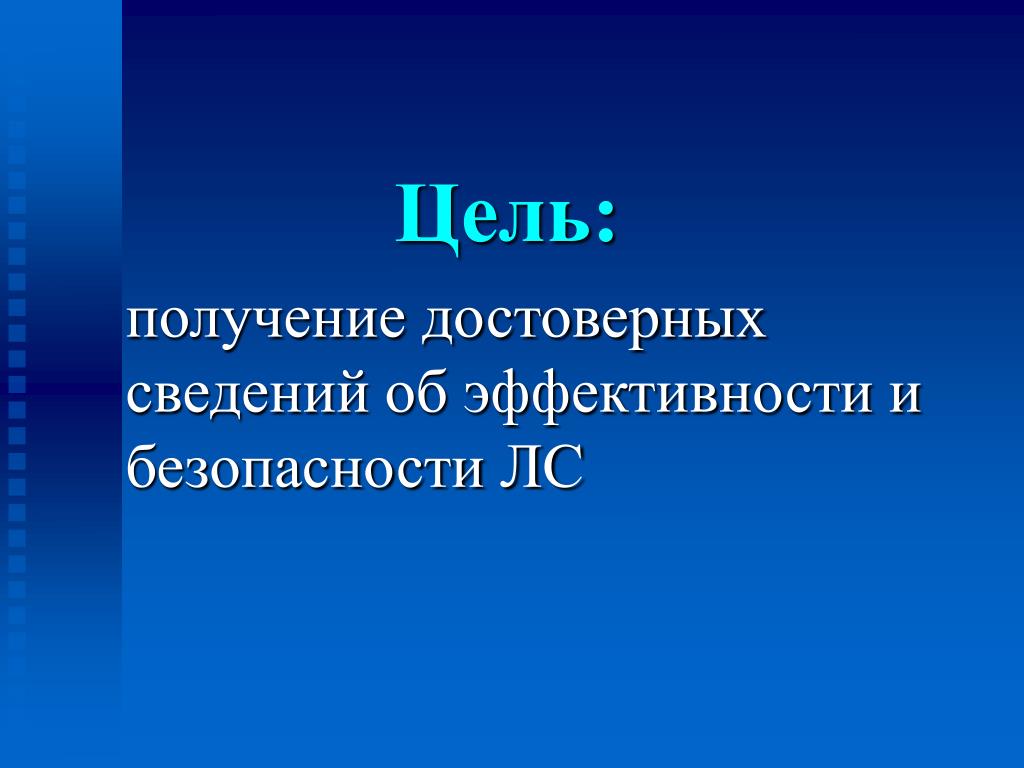 Цель:

получение достоверных сведений об эффективности и безопасности ЛС